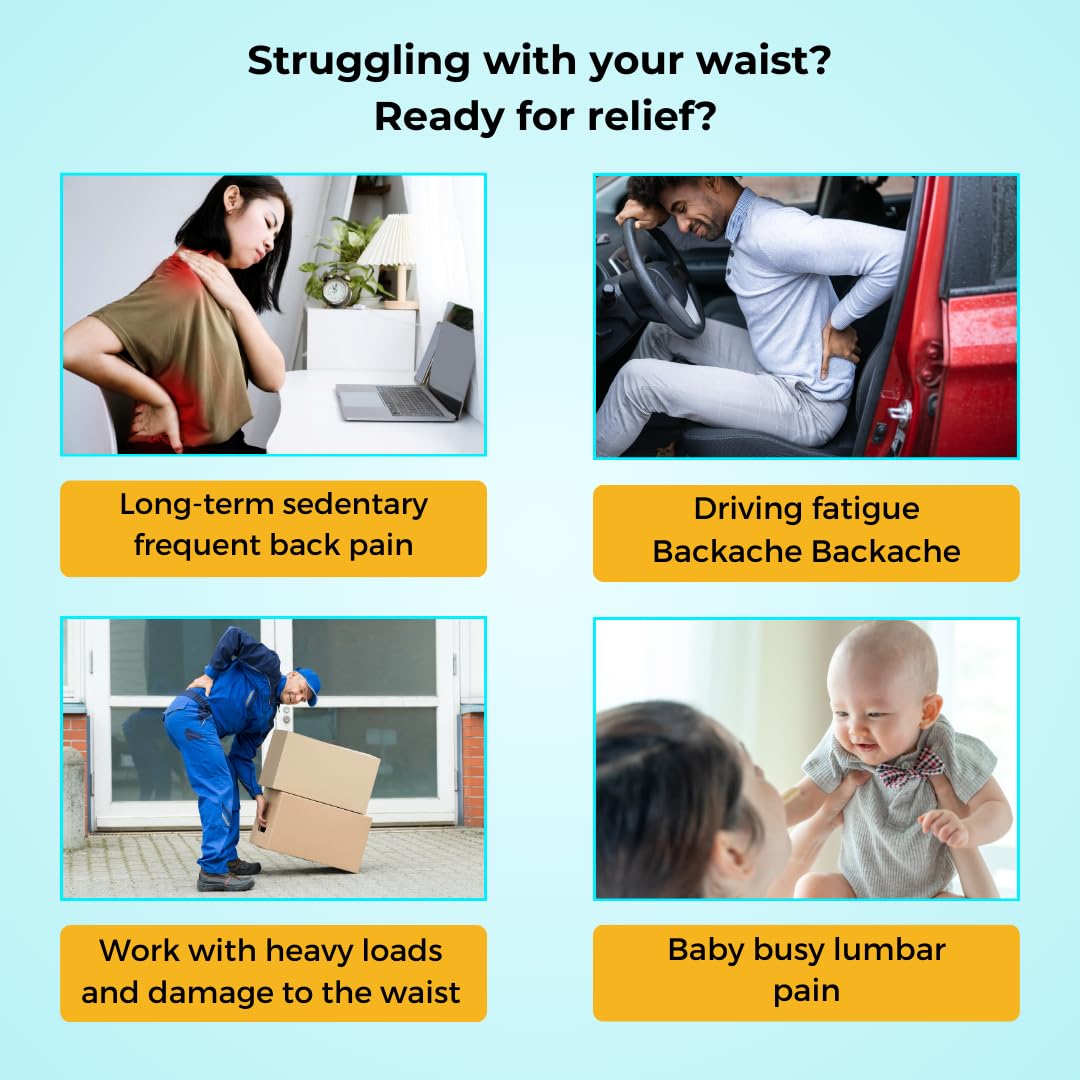 Struggling with your waist?
Ready for relief?

Long-term sedentary frequent back pain

Driving fatigue Backache Backache

Work with heavy loads and damage to the waist

Baby busy lumbar pain